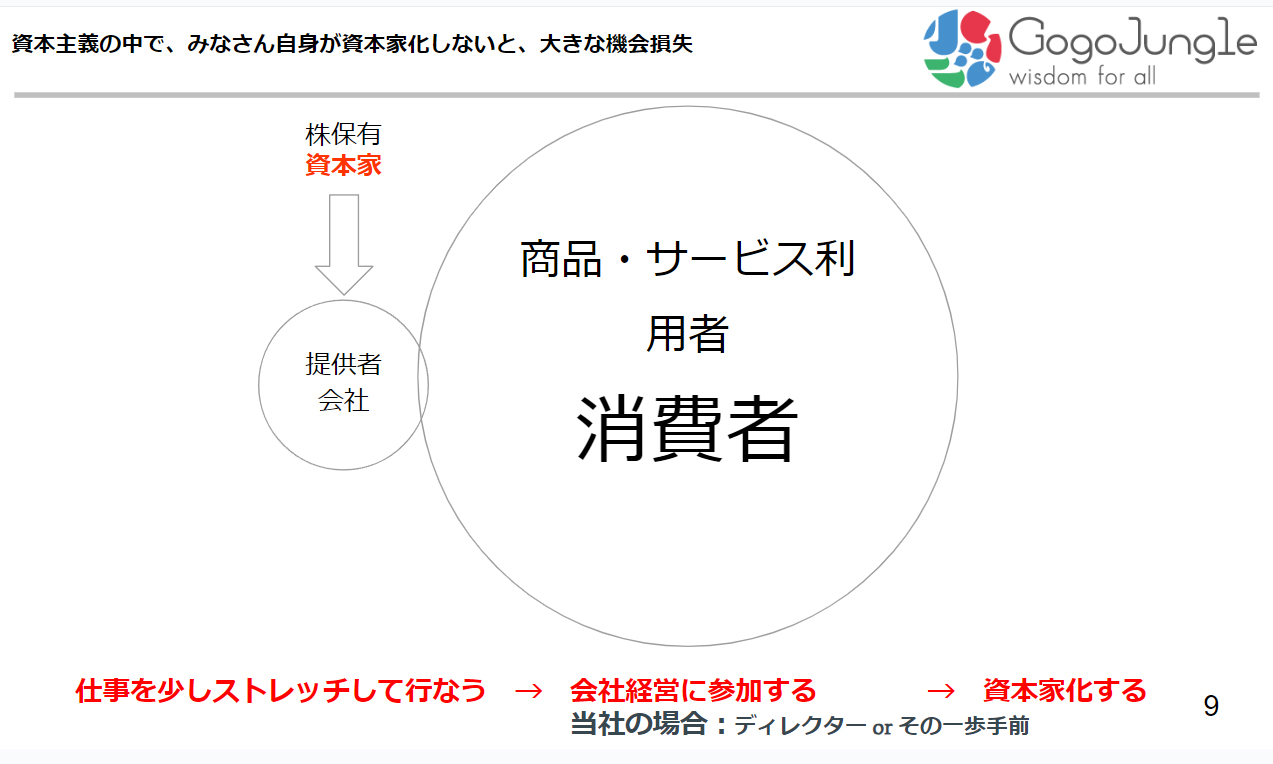 資本主義の中で、みなさん自身が資本家化しないと、大きな機会損失

GogoJungle
wisdom for all

株保有
資本家

提供者
会社

商品・サービス利用者
消費者

仕事を少しストレッチして行なう → 会社経営に参加する → 資本家化する
当社の場合：ディレクター or その一歩手前

9